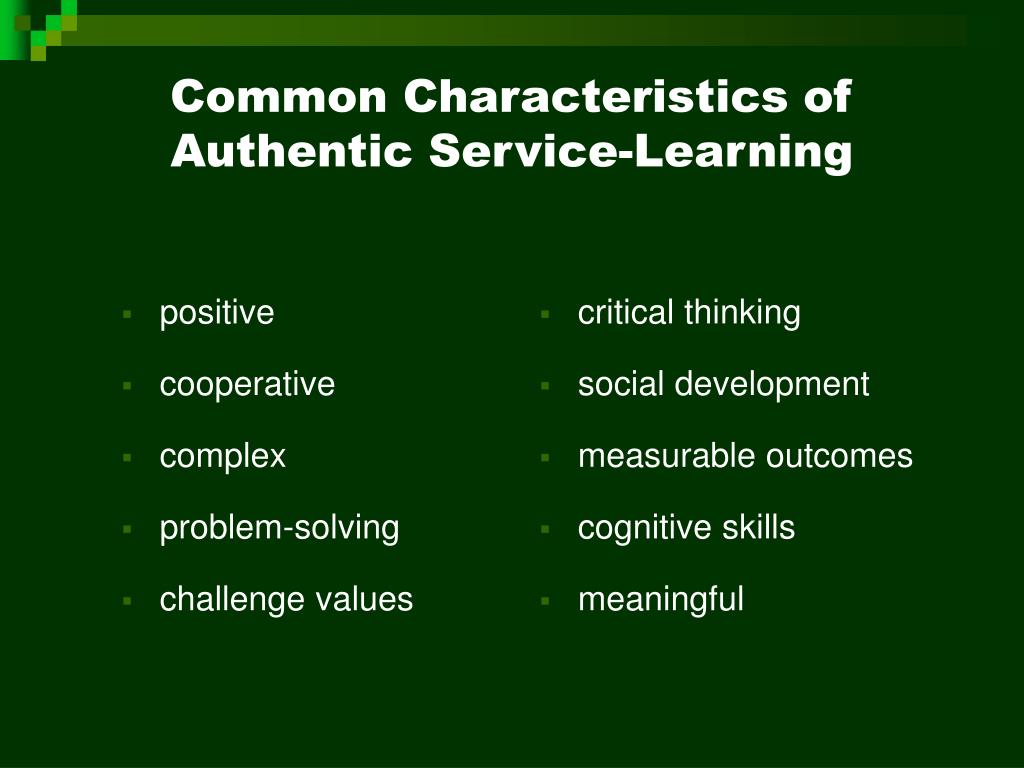 Common Characteristics of Authentic Service-Learning

- positive
- cooperative
- complex
- problem-solving
- challenge values

- critical thinking
- social development
- measurable outcomes
- cognitive skills
- meaningful